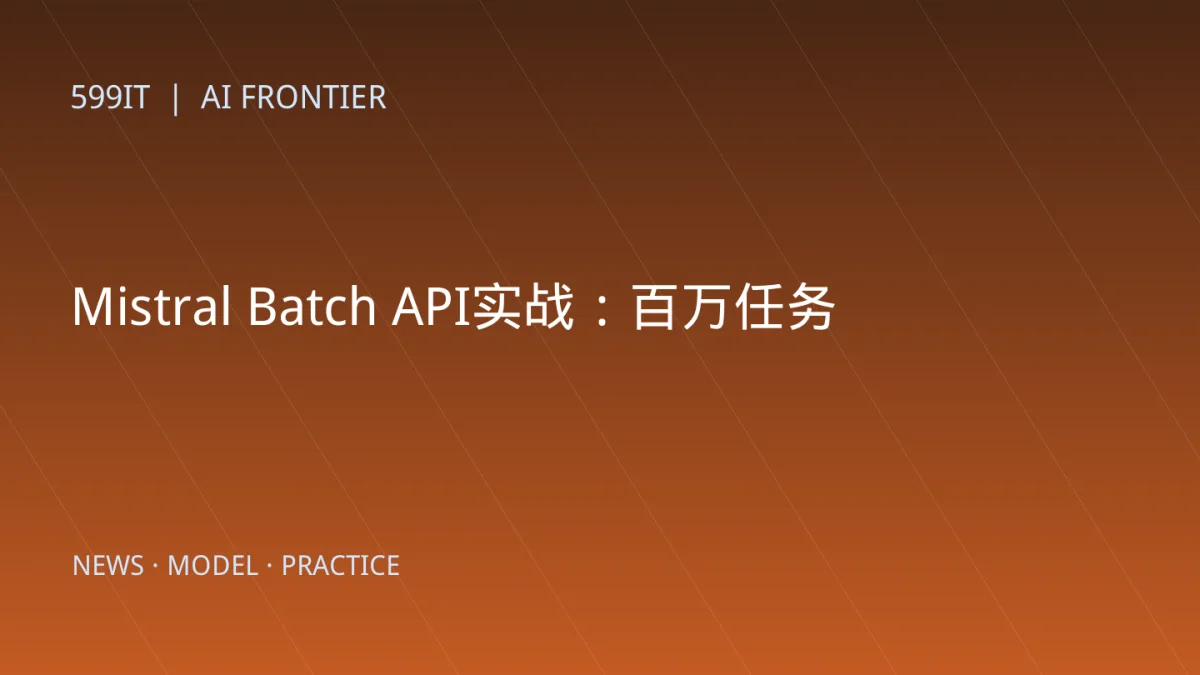 599IT | AI FRONTIER

Mistral Batch API实战：百万任务

NEWS · MODEL · PRACTICE